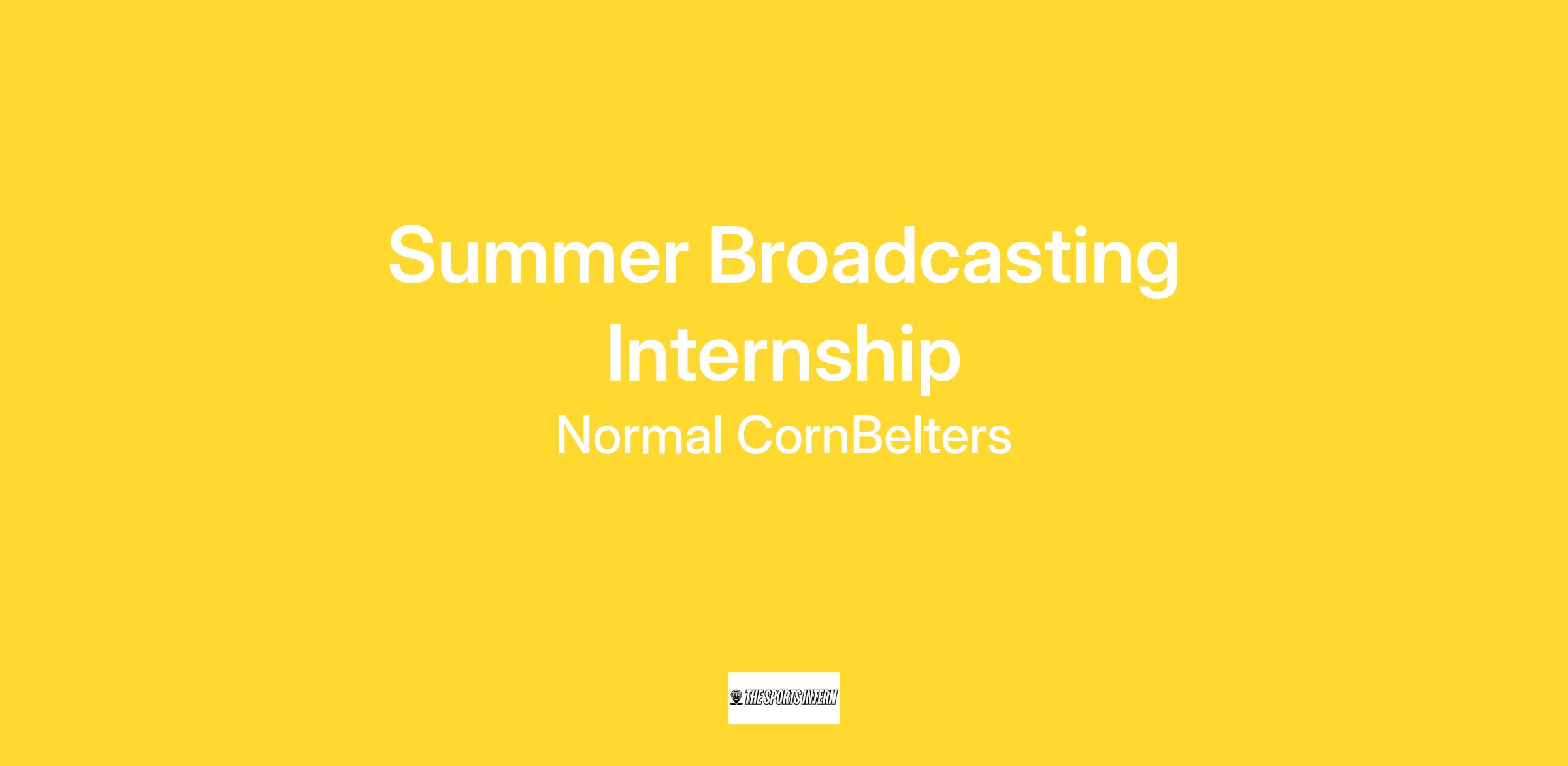 Summer Broadcasting Internship

Normal CornBelters

THE SPORTS INTERN